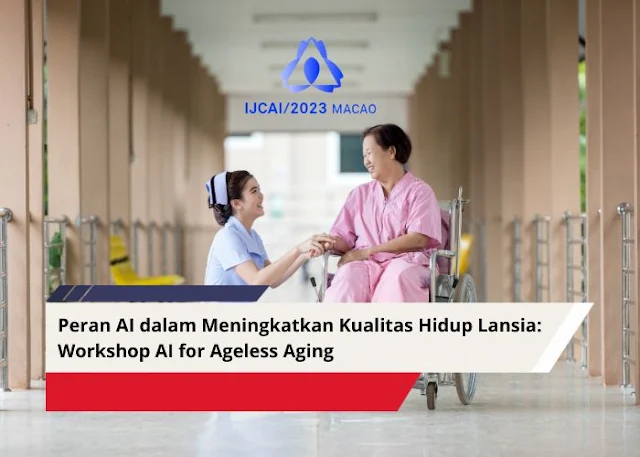 IJCAI/2023 MACAO

Peran AI dalam Meningkatkan Kualitas Hidup Lansia: Workshop AI for Ageless Aging